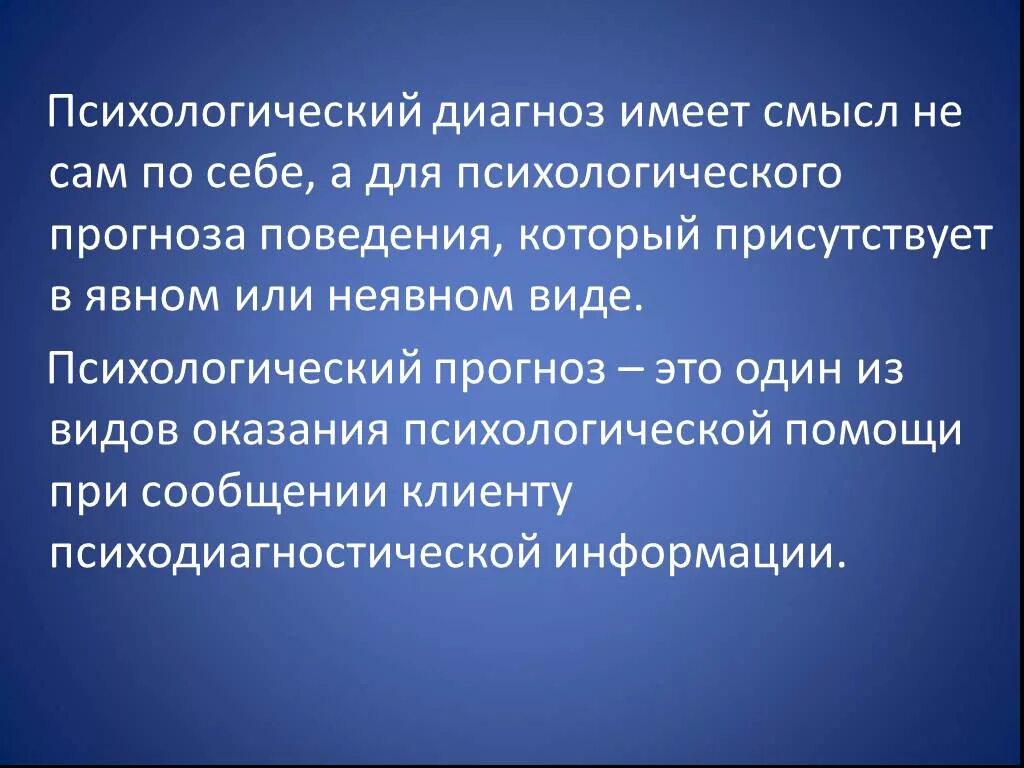 Психологический диагноз имеет смысл не сам по себе, а для психологического прогноза поведения, который присутствует в явном или неявном виде.

Психологический прогноз – это один из видов оказания психологической помощи при сообщении клиенту психодиагностической информации.